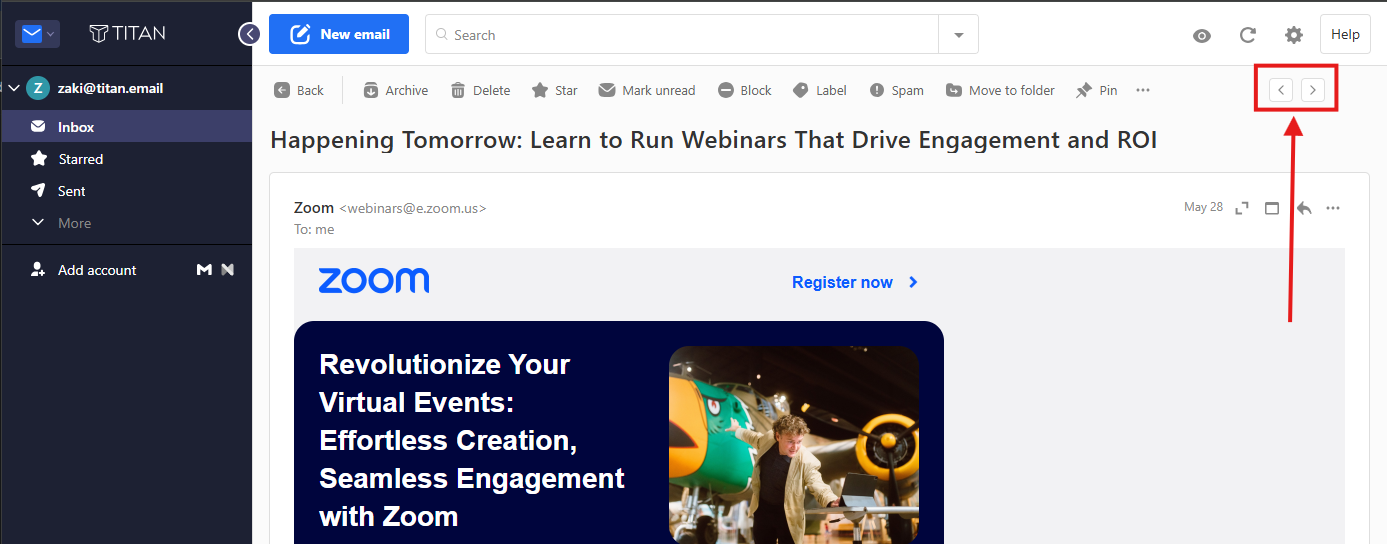 TITAN

New email

Search

Help

Z zaki@titan.email

Inbox
Starred
Sent
More

Add account

Back Archive Delete Star Mark unread Block Label Spam Move to folder Pin

Happening Tomorrow: Learn to Run Webinars That Drive Engagement and ROI

Zoom <webinars@e.zoom.us>
To: me

May 28

zoom

Register now

Revolutionize Your Virtual Events: Effortless Creation, Seamless Engagement with Zoom